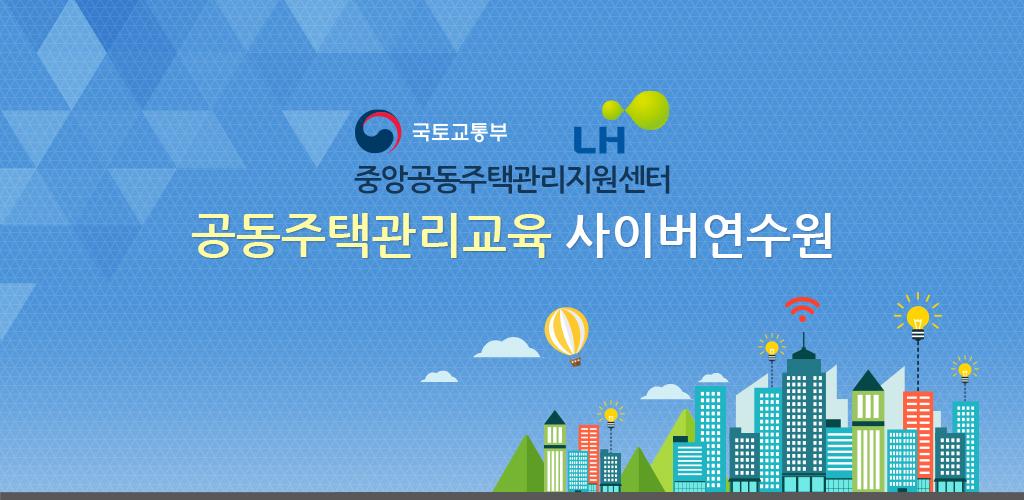 국토교통부

LH

중앙공동주택관리지원센터

공동주택관리교육 사이버연수원